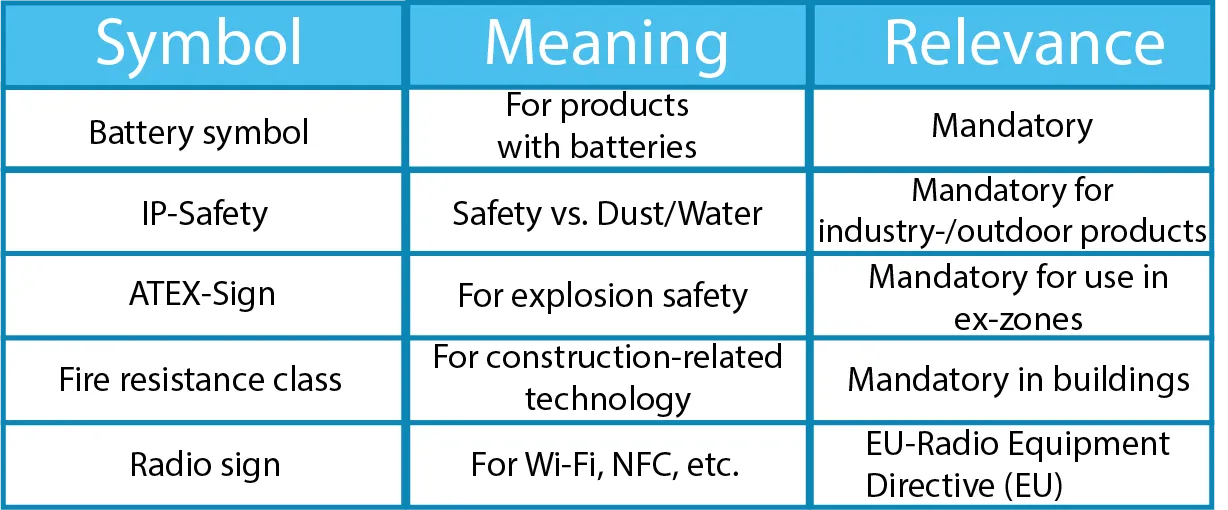 | Symbol | Meaning | Relevance |
|---|---|---|
| Battery symbol | For products with batteries | Mandatory |
| IP-Safety | Safety vs. Dust/Water | Mandatory for industry-/outdoor products |
| ATEX-Sign | For explosion safety | Mandatory for use in ex-zones |
| Fire resistance class | For construction-related technology | Mandatory in buildings |
| Radio sign | For Wi-Fi, NFC, etc. | EU-Radio Equipment Directive (EU) |